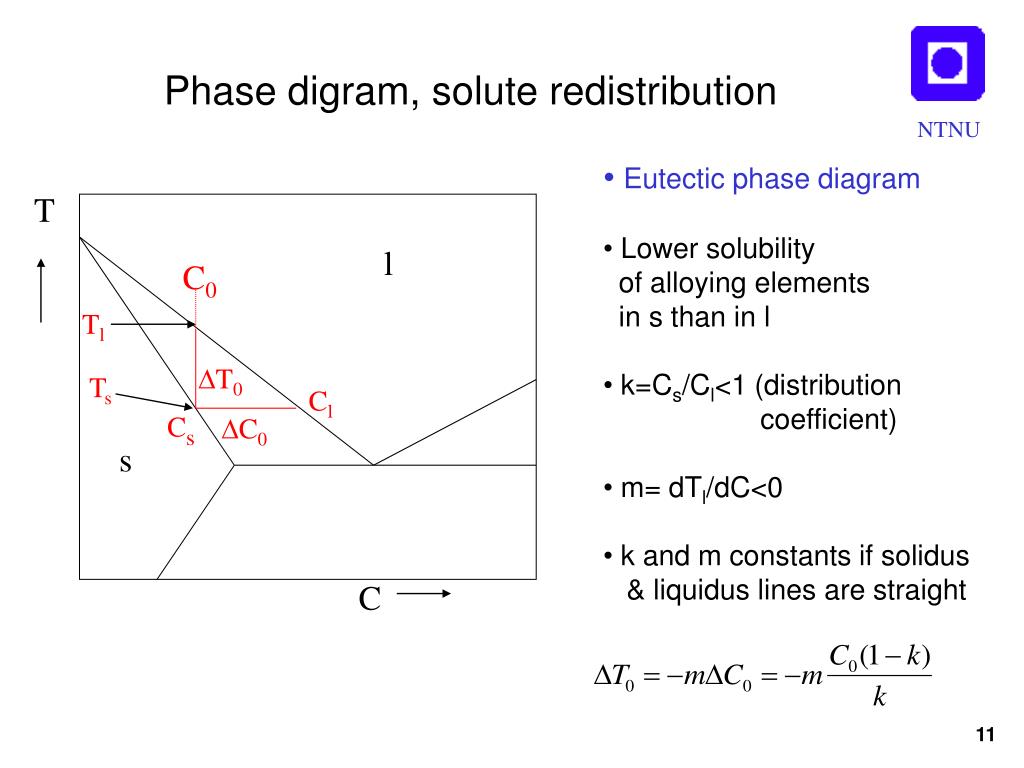 Phase digram, solute redistribution

NTNU

T

l

$C_0$

$T_l$

$\Delta T_0$

$T_s$

$C_l$

$C_s$

$\Delta C_0$

s

C

• Eutectic phase diagram

• Lower solubility of alloying elements in s than in l

• $k=C_s/C_l<1$ (distribution coefficient)

• $m= dT_l/dC<0$

• k and m constants if solidus & liquidus lines are straight

$\Delta T_0 = -m\Delta C_0 = -m\frac{C_0(1-k)}{k}$

11